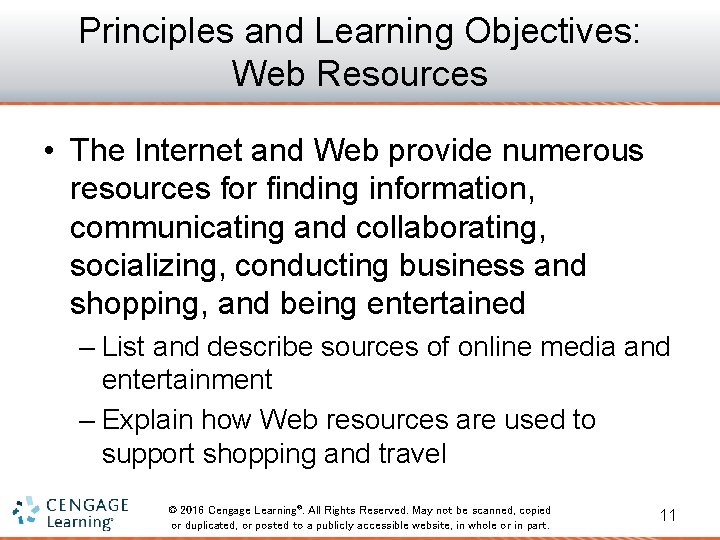 Principles and Learning Objectives: Web Resources

• The Internet and Web provide numerous resources for finding information, communicating and collaborating, socializing, conducting business and shopping, and being entertained

– List and describe sources of online media and entertainment

– Explain how Web resources are used to support shopping and travel

CENGAGE Learning®

© 2016 Cengage Learning®. All Rights Reserved. May not be scanned, copied or duplicated, or posted to a publicly accessible website, in whole or in part.

11